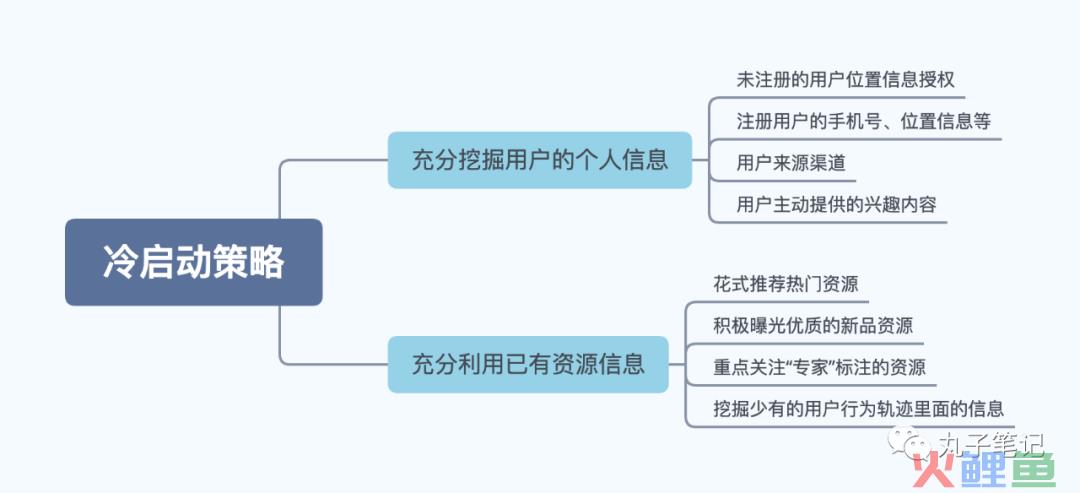 冷启动策略

充分挖掘用户的个人信息

未注册的用户位置信息授权

注册用户的手机号、位置信息等

用户来源渠道

用户主动提供的兴趣内容

充分利用已有资源信息

花式推荐热门资源

积极曝光优质的新品资源

重点关注“专家”标注的资源

挖掘少有的用户行为轨迹里面的信息

丸子笔记

火鲤鱼